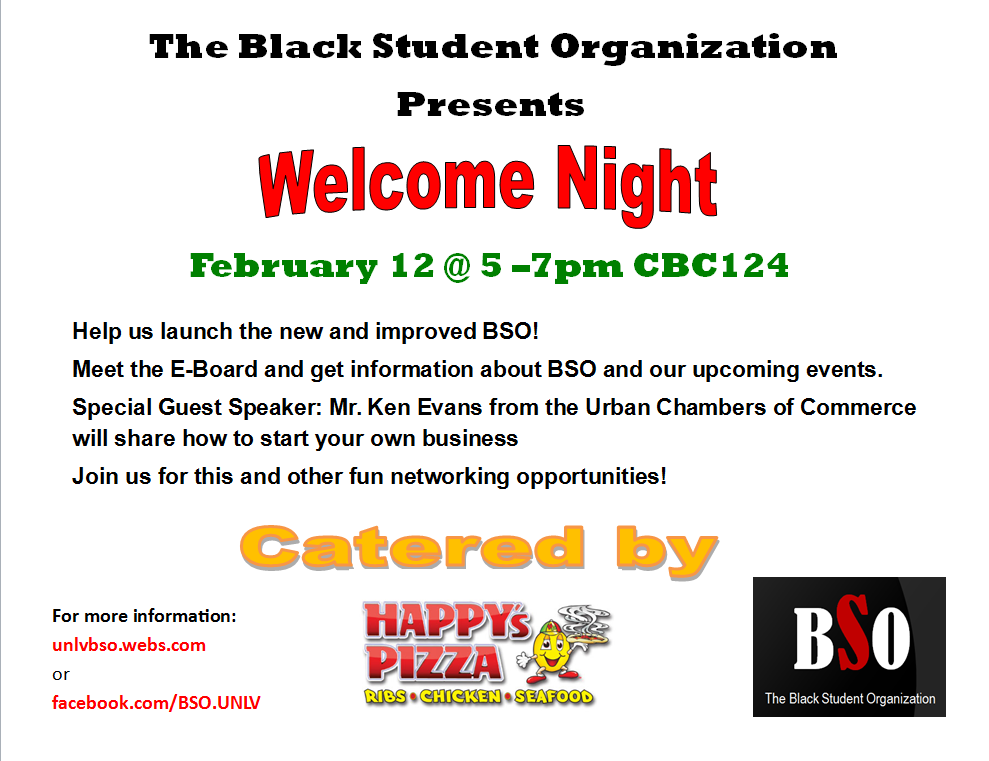 The Black Student Organization

Presents

Welcome Night

February 12 @ 5 –7pm CBC124

Help us launch the new and improved BSO!

Meet the E-Board and get information about BSO and our upcoming events.

Special Guest Speaker: Mr. Ken Evans from the Urban Chambers of Commerce will share how to start your own business

Join us for this and other fun networking opportunities!

Catered by

For more information:
unlvbso.webs.com
or
facebook.com/BSO.UNLV

HAPPY's PIZZA
RIBS • CHICKEN • SEAFOOD

BSO
The Black Student Organization